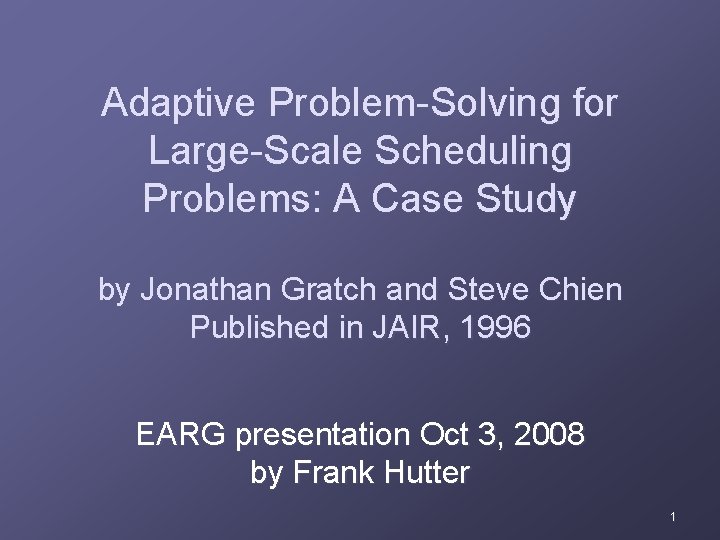 Adaptive Problem-Solving for Large-Scale Scheduling Problems: A Case Study

by Jonathan Gratch and Steve Chien
Published in JAIR, 1996

EARG presentation Oct 3, 2008
by Frank Hutter

1